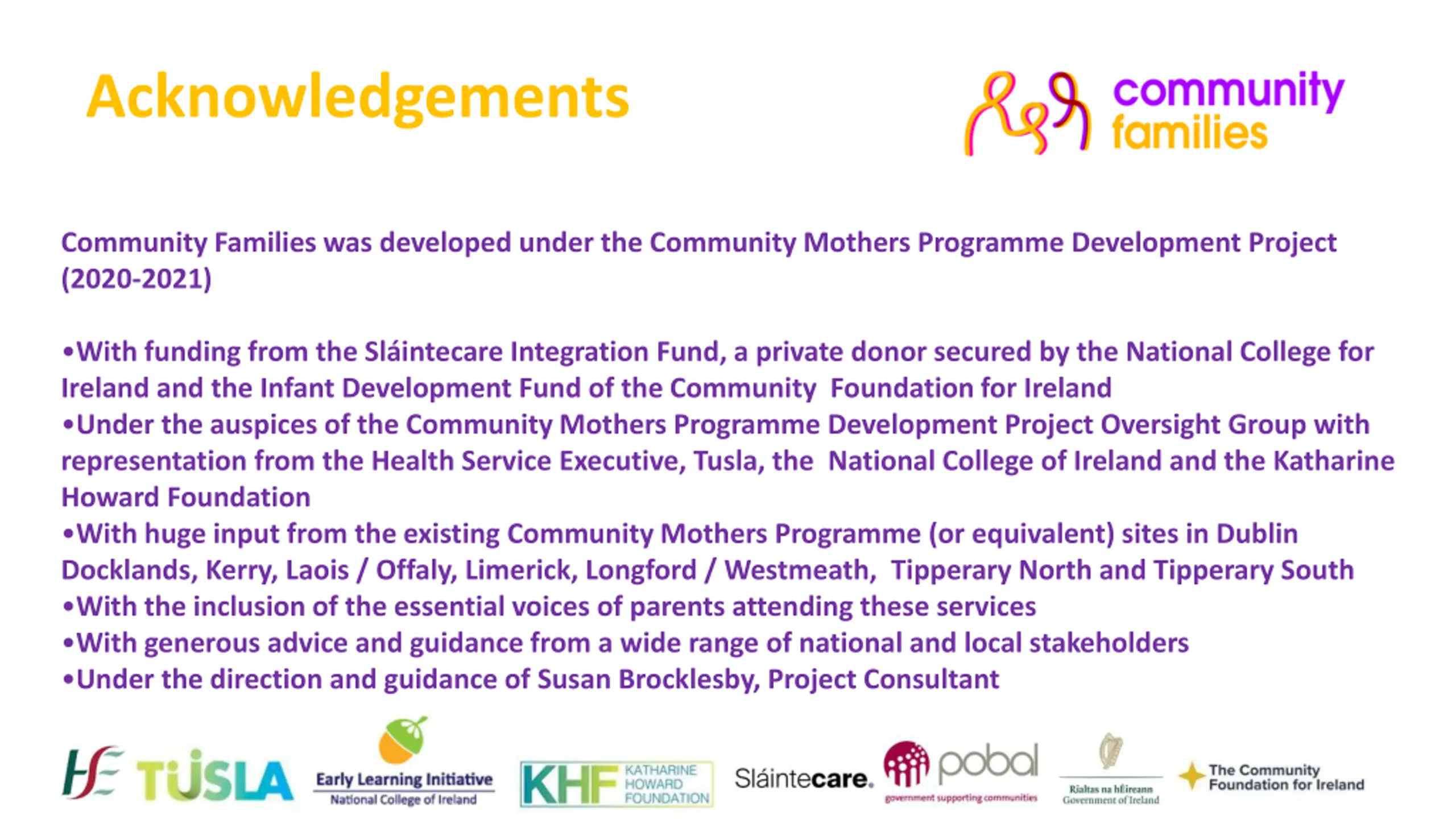 Acknowledgements

community families

Community Families was developed under the Community Mothers Programme Development Project (2020-2021)

•With funding from the Sláintecare Integration Fund, a private donor secured by the National College for Ireland and the Infant Development Fund of the Community Foundation for Ireland
•Under the auspices of the Community Mothers Programme Development Project Oversight Group with representation from the Health Service Executive, Tusla, the National College of Ireland and the Katharine Howard Foundation
•With huge input from the existing Community Mothers Programme (or equivalent) sites in Dublin Docklands, Kerry, Laois / Offaly, Limerick, Longford / Westmeath, Tipperary North and Tipperary South
•With the inclusion of the essential voices of parents attending these services
•With generous advice and guidance from a wide range of national and local stakeholders
•Under the direction and guidance of Susan Brocklesby, Project Consultant

HSE TUSLA Early Learning Initiative National College of Ireland KHF KATHARINE HOWARD FOUNDATION Sláintecare. pobal government supporting communities Rialtas na hÉireann Government of Ireland The Community Foundation for Ireland